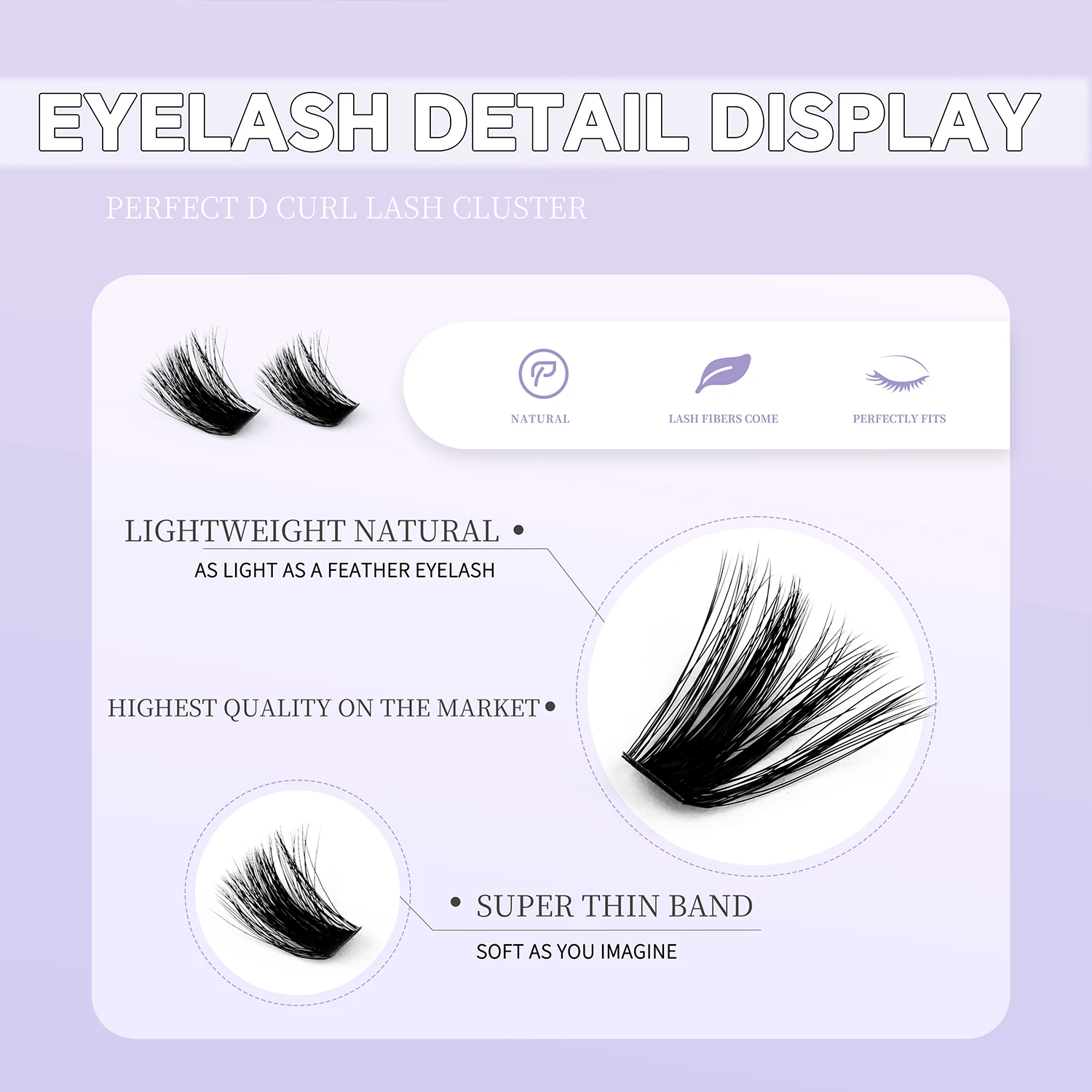 EYELASH DETAIL DISPLAY

PERFECT D CURL LASH CLUSTER

NATURAL

LASH FIBERS COME

PERFECTLY FITS

LIGHTWEIGHT NATURAL

AS LIGHT AS A FEATHER EYELASH

HIGHEST QUALITY ON THE MARKET

SUPER THIN BAND

SOFT AS YOU IMAGINE